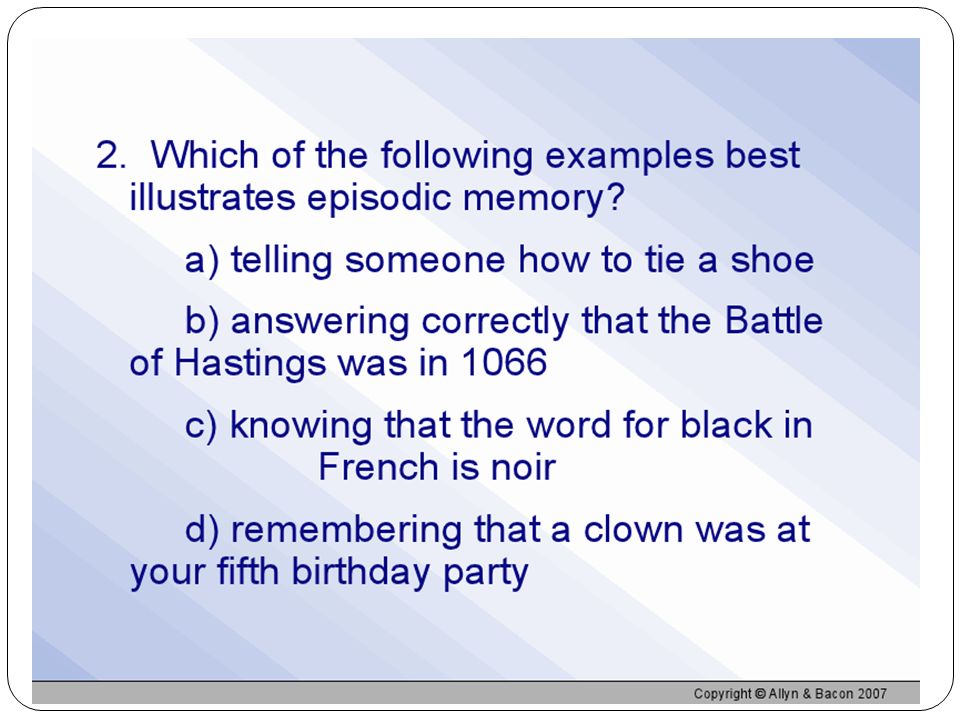 2. Which of the following examples best illustrates episodic memory?

a) telling someone how to tie a shoe

b) answering correctly that the Battle of Hastings was in 1066

c) knowing that the word for black in French is noir

d) remembering that a clown was at your fifth birthday party

Copyright © Allyn & Bacon 2007